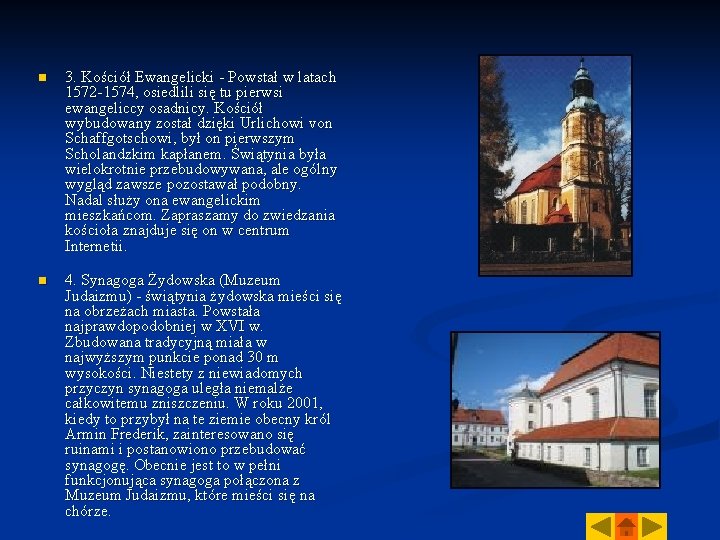 3. Kościół Ewangelicki - Powstał w latach 1572-1574, osiedlili się tu pierwsi ewangeliccy osadnicy. Kościół wybudowany został dzięki Urlichowi von Schaffgotschowi, był on pierwszym Scholandzkim kapłanem. Świątynia była wielokrotnie przebudowywana, ale ogólny wygląd zawsze pozostawał podobny. Nadal służy ona ewangelickim mieszkańcom. Zapraszamy do zwiedzania kościoła znajduje się on w centrum Internetii.

4. Synagoga Żydowska (Muzeum Judaizmu) - świątynia żydowska mieści się na obrzeżach miasta. Powstała najprawdopodobniej w XVI w. Zbudowana tradycyjną miała w najwyższym punkcie ponad 30 m wysokości. Niestety z niewiadomych przyczyn synagoga uległa niemalże całkowitemu zniszczeniu. W roku 2001, kiedy to przybył na te ziemie obecny król Armin Frederik, zainteresowano się ruinami i postanowiono przebudować synagogę. Obecnie jest to w pełni funkcjonująca synagoga połączona z Muzeum Judaizmu, które mieści się na chórze.